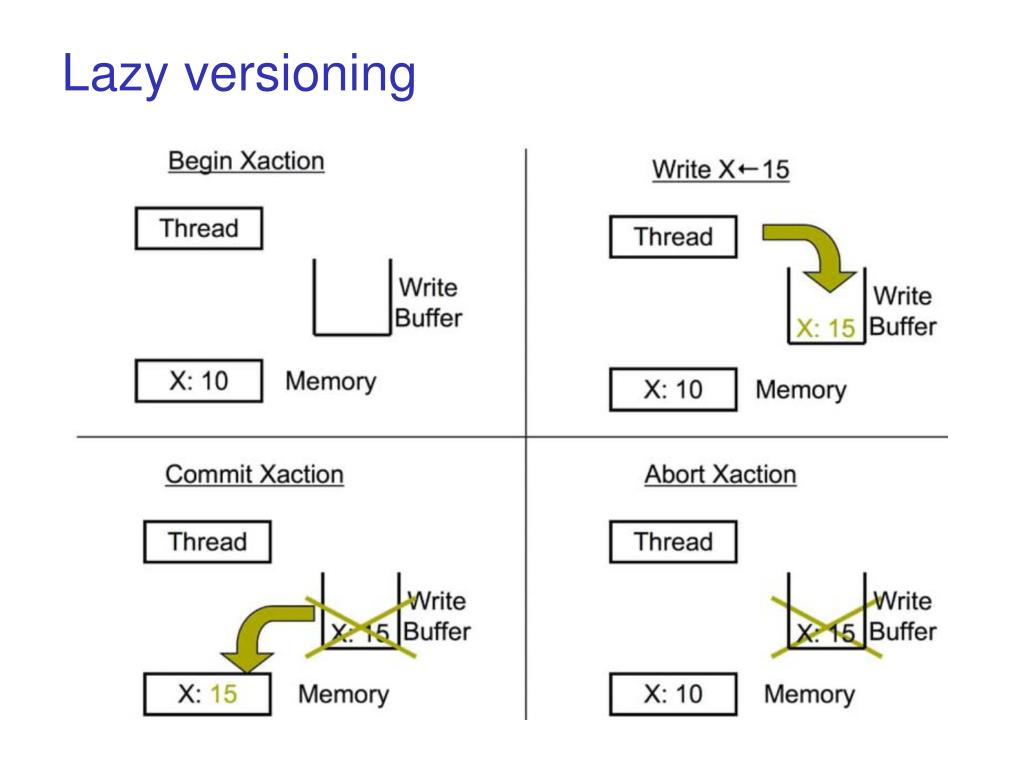 Lazy versioning

Begin Xaction

Thread

Write Buffer

X: 10

Memory

Write X←15

Thread

X: 15

Write Buffer

X: 10

Memory

Commit Xaction

Thread

X: 15

Write Buffer

X: 15

Memory

Abort Xaction

Thread

X: 15

Write Buffer

X: 10

Memory